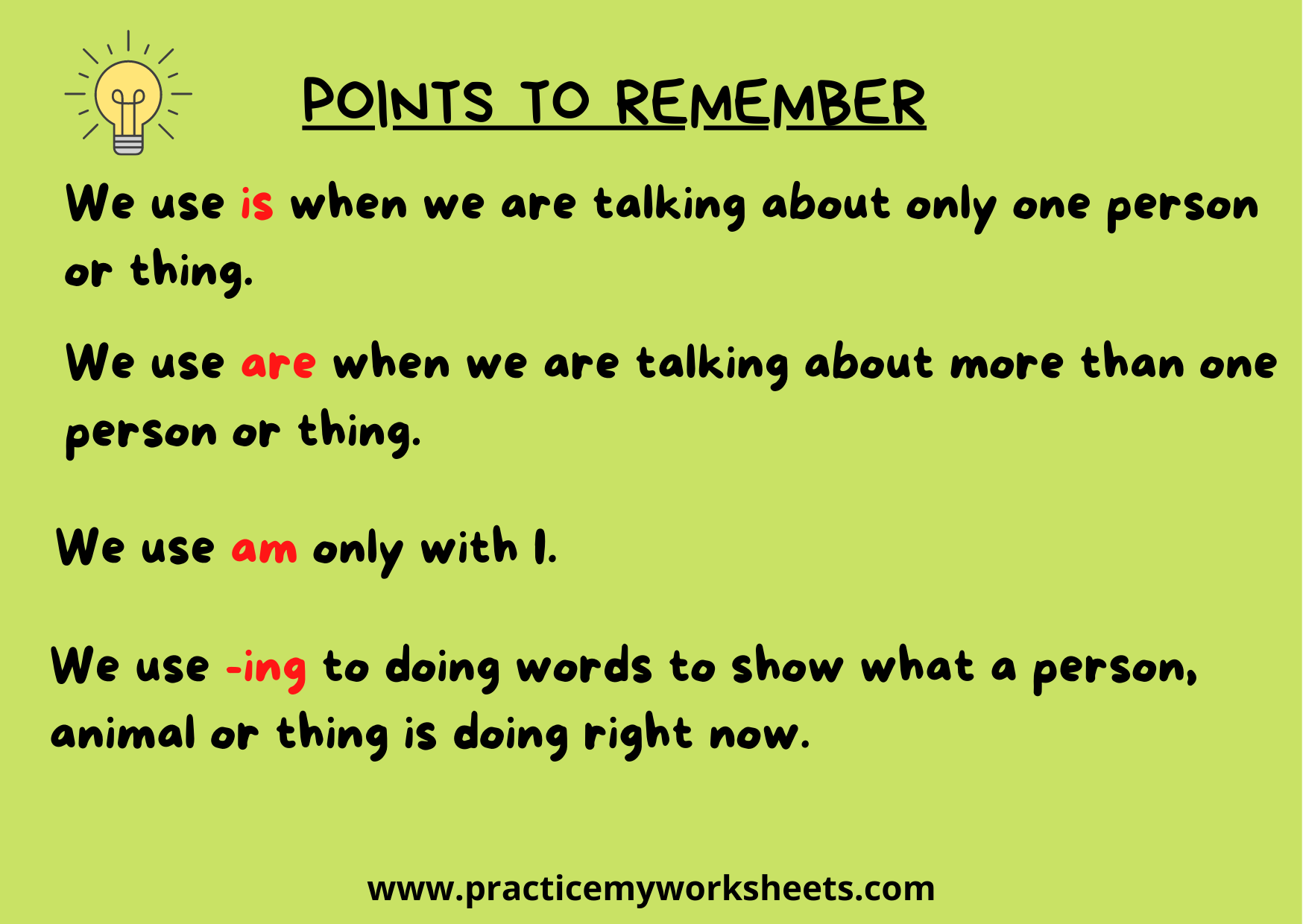 POINTS TO REMEMBER

We use is when we are talking about only one person or thing.

We use are when we are talking about more than one person or thing.

We use am only with I.

We use -ing to doing words to show what a person, animal or thing is doing right now.

www.practicemyworksheets.com